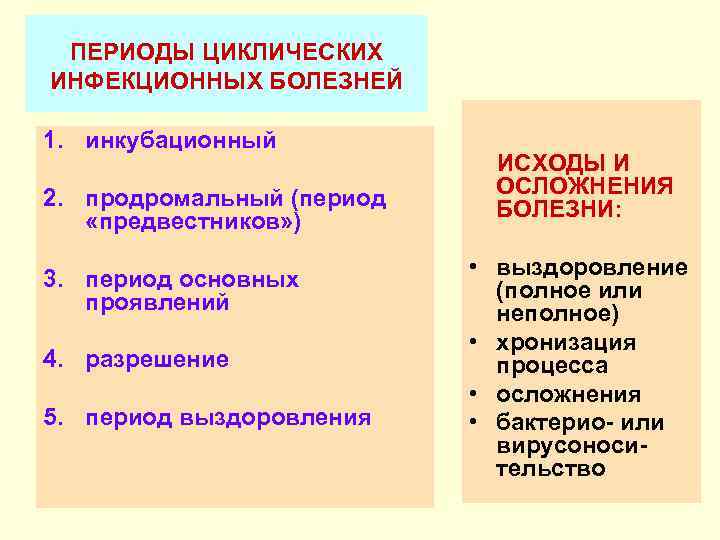 ПЕРИОДЫ ЦИКЛИЧЕСКИХ ИНФЕКЦИОННЫХ БОЛЕЗНЕЙ

1. инкубационный
2. продромальный (период «предвестников»)
3. период основных проявлений
4. разрешение
5. период выздоровления

ИСХОДЫ И ОСЛОЖНЕНИЯ БОЛЕЗНИ:

• выздоровление (полное или неполное)
• хронизация процесса
• осложнения
• бактерио- или вирусоносительство